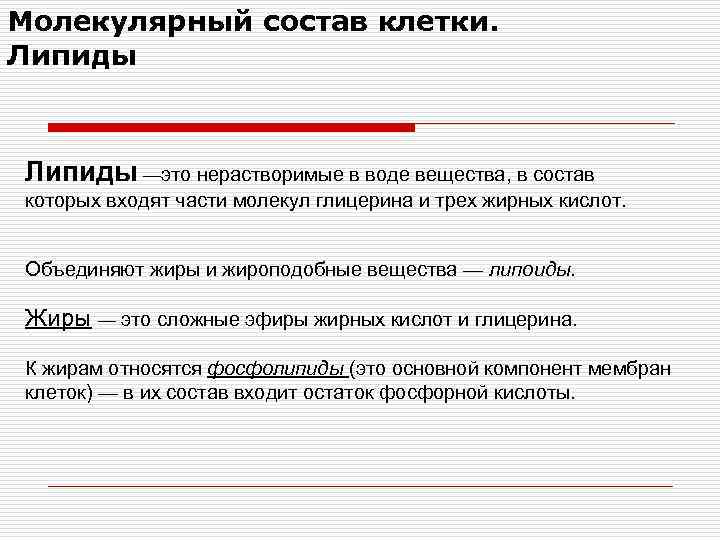 Молекулярный состав клетки. Липиды

Липиды —это нерастворимые в воде вещества, в состав которых входят части молекул глицерина и трех жирных кислот.

Объединяют жиры и жироподобные вещества — липоиды.

Жиры — это сложные эфиры жирных кислот и глицерина.

К жирам относятся фосфолипиды (это основной компонент мембран клеток) — в их состав входит остаток фосфорной кислоты.